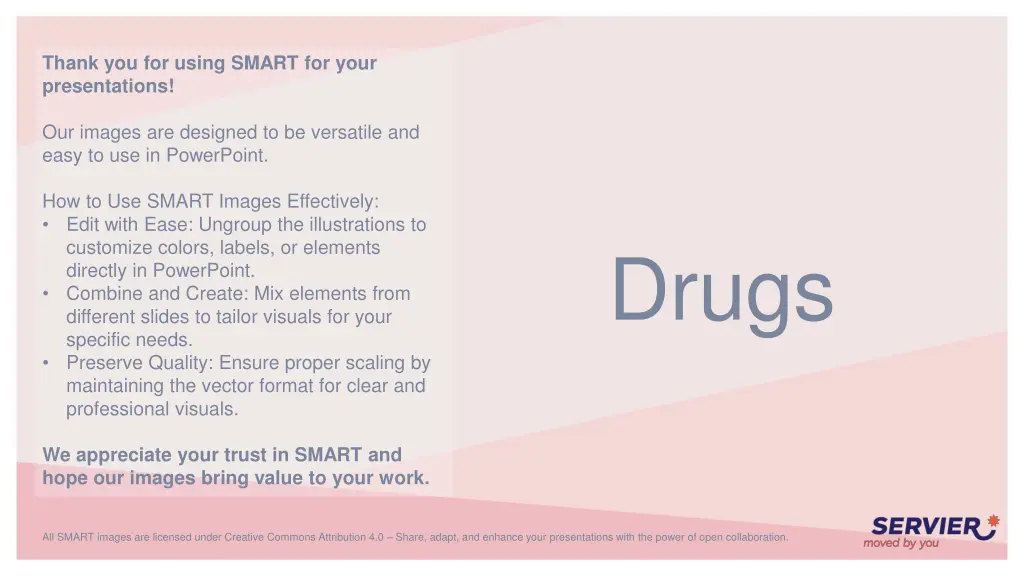 Thank you for using SMART for your presentations!

Our images are designed to be versatile and easy to use in PowerPoint.

How to Use SMART Images Effectively:
• Edit with Ease: Ungroup the illustrations to customize colors, labels, or elements directly in PowerPoint.
• Combine and Create: Mix elements from different slides to tailor visuals for your specific needs.
• Preserve Quality: Ensure proper scaling by maintaining the vector format for clear and professional visuals.

We appreciate your trust in SMART and hope our images bring value to your work.

Drugs

All SMART images are licensed under Creative Commons Attribution 4.0 – Share, adapt, and enhance your presentations with the power of open collaboration.

SERVIER
moved by you